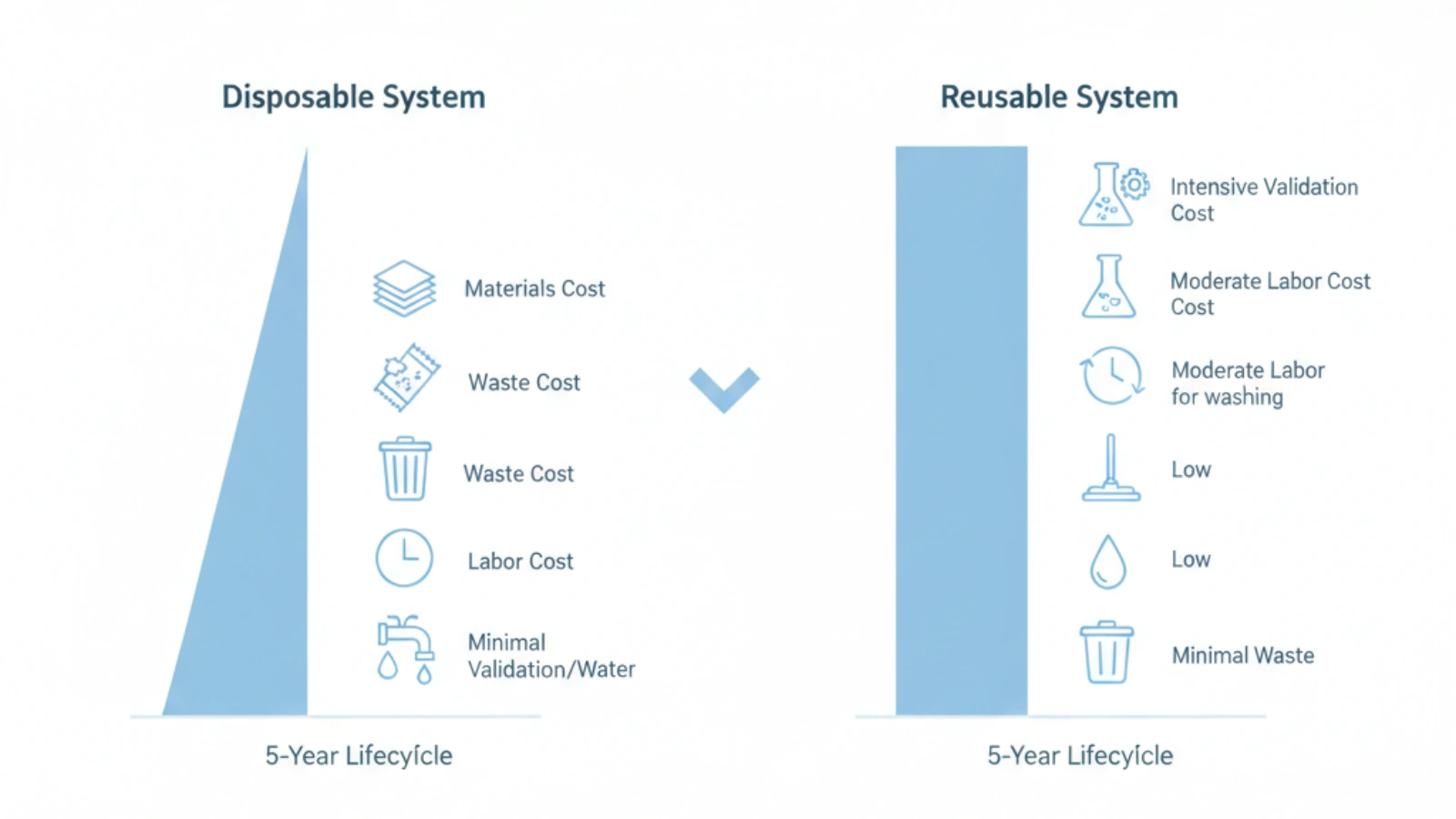 Disposable System

Materials Cost

Waste Cost

Waste Cost

Labor Cost

Minimal Validation/Water

5-Year Lifecyícle

Reusable System

Intensive Validation Cost

Moderate Labor Cost Cost

Moderate Labor for washing

Low

Low

Minimal Waste

5-Year Lifecyícle